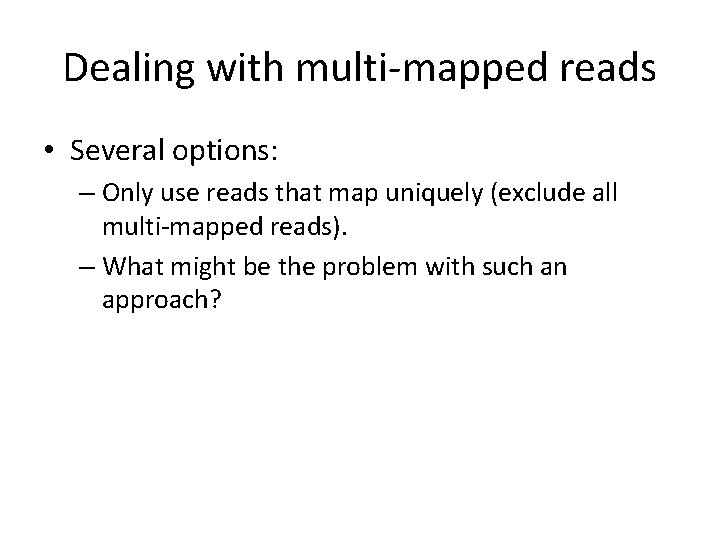 Dealing with multi-mapped reads

• Several options:
  – Only use reads that map uniquely (exclude all multi-mapped reads).
  – What might be the problem with such an approach?